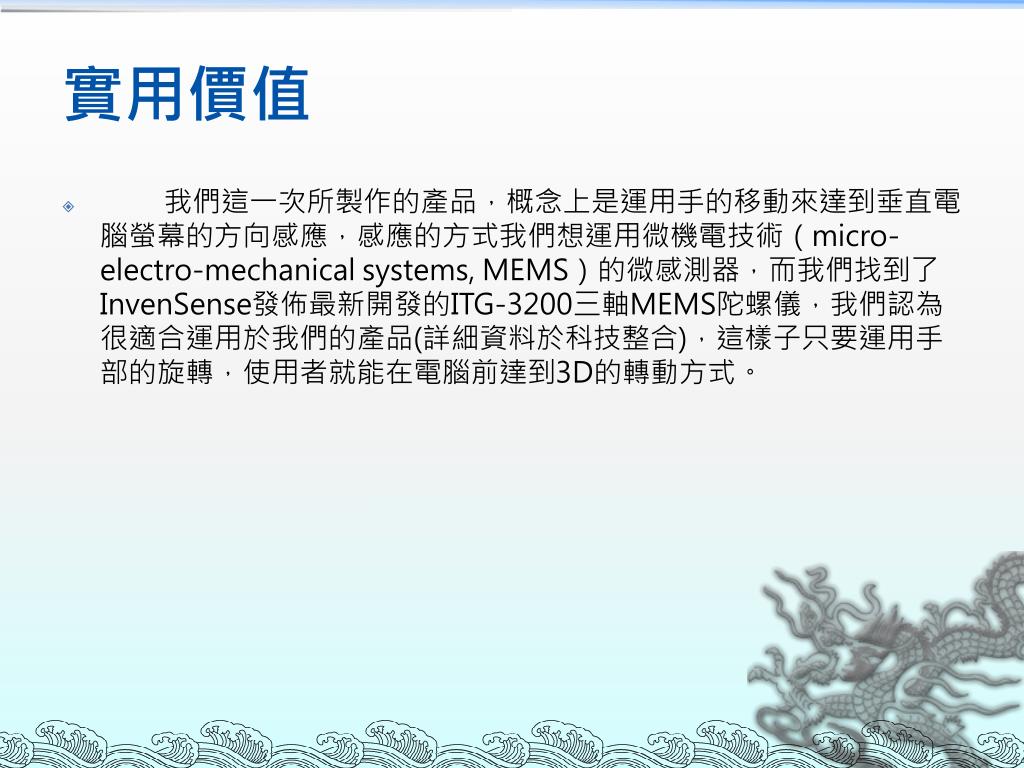 實用價值

我們這一次所製作的產品，概念上是運用手的移動來達到垂直電腦螢幕的方向感應，感應的方式我們想運用微機電技術（micro-electro-mechanical systems, MEMS）的微感測器，而我們找到了InvenSense發佈最新開發的ITG-3200三軸MEMS陀螺儀，我們認為很適合運用於我們的產品(詳細資料於科技整合)，這樣子只要運用手部的旋轉，使用者就能在電腦前達到3D的轉動方式。